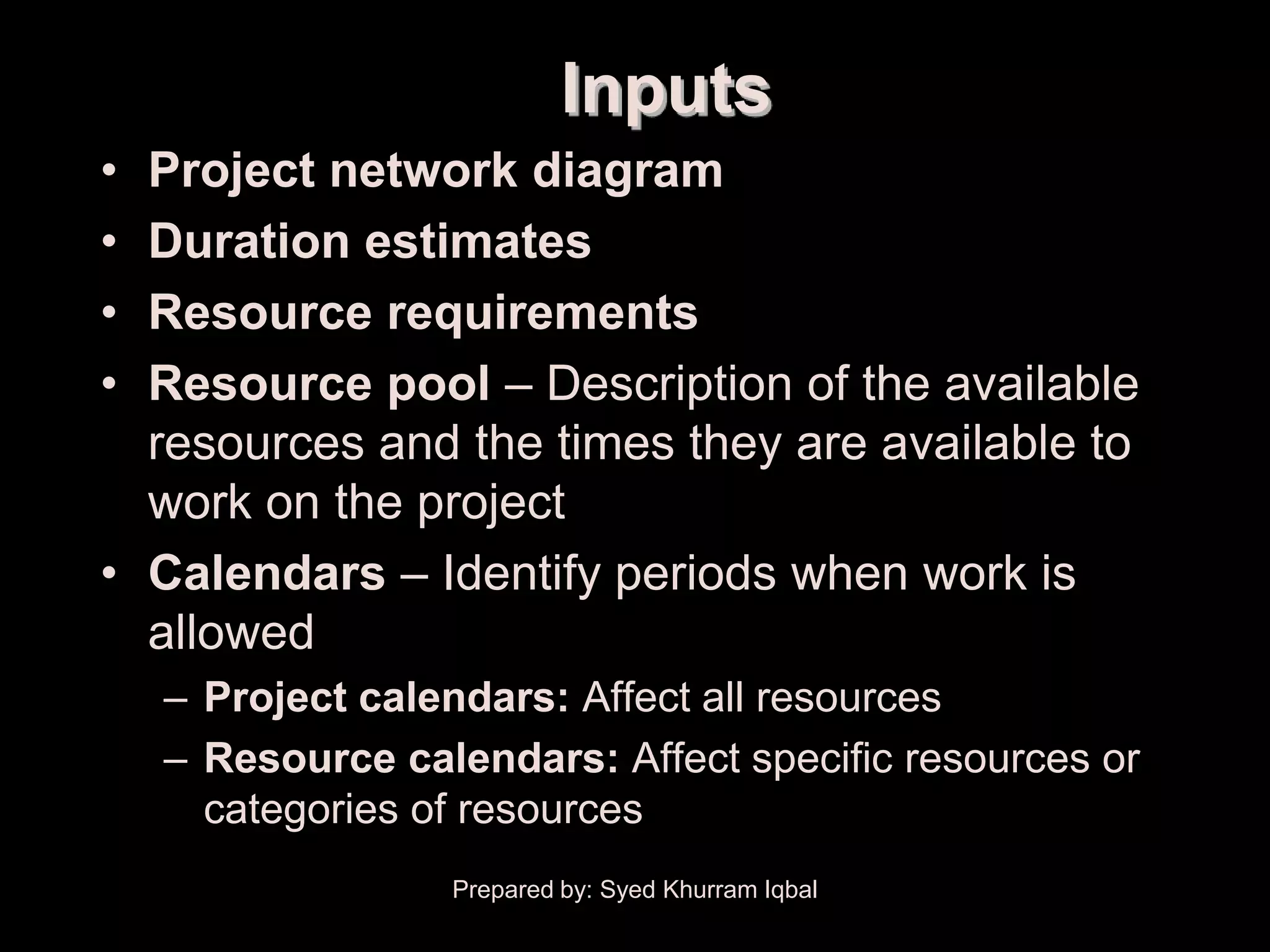 Inputs

• Project network diagram
• Duration estimates
• Resource requirements
• Resource pool – Description of the available resources and the times they are available to work on the project
• Calendars – Identify periods when work is allowed
  – Project calendars: Affect all resources
  – Resource calendars: Affect specific resources or categories of resources

Prepared by: Syed Khurram Iqbal